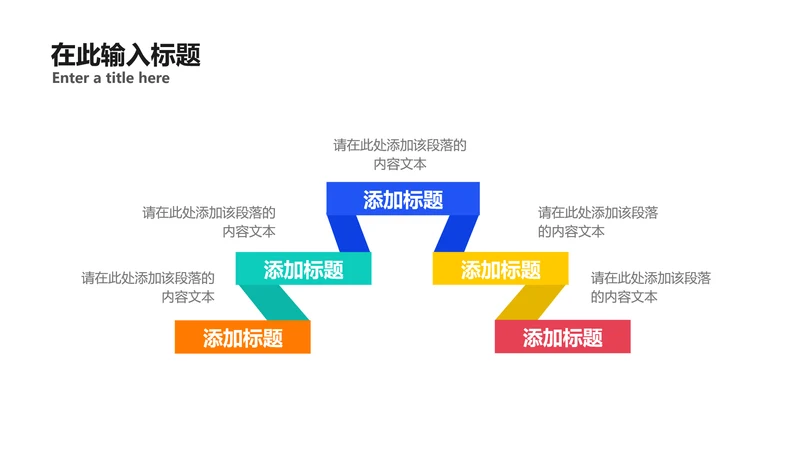 在此输入标题
Enter a title here

请在此处添加该段落的内容文本

添加标题

请在此处添加该段落的内容文本

添加标题

请在此处添加该段落的内容文本

添加标题

请在此处添加该段落的内容文本

添加标题

请在此处添加该段落的内容文本

添加标题